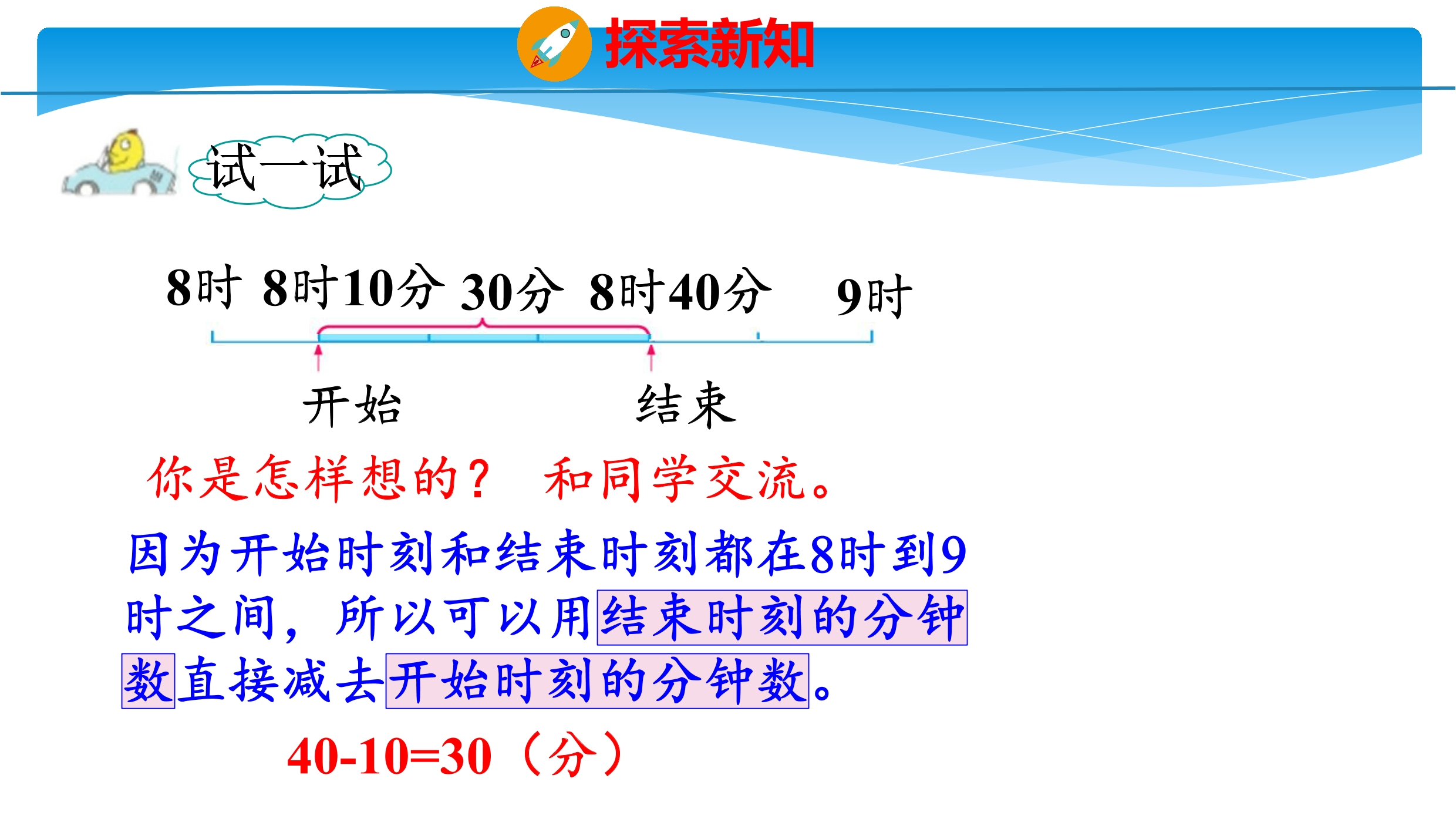 探索新知

试一试

8时 8时10分 30分 8时40分 9时

开始 结束

你是怎样想的？ 和同学交流。

因为开始时刻和结束时刻都在8时到9时之间，所以可以用结束时刻的分钟数直接减去开始时刻的分钟数。

40-10=30（分）